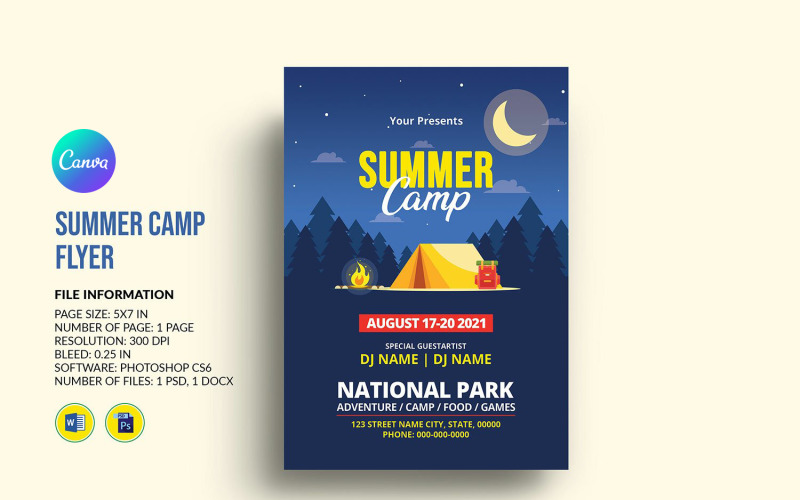 Canva

SUMMER CAMP FLYER

FILE INFORMATION
PAGE SIZE: 5X7 IN
NUMBER OF PAGE: 1 PAGE
RESOLUTION: 300 DPI
BLEED: 0.25 IN
SOFTWARE: PHOTOSHOP CS6
NUMBER OF FILES: 1 PSD, 1 DOCX

W

Ps

Your Presents

SUMMER
Camp

AUGUST 17-20 2021

SPECIAL GUESTARTIST
DJ NAME | DJ NAME

NATIONAL PARK
ADVENTURE / CAMP / FOOD / GAMES
123 STREET NAME CITY, STATE, 00000
PHONE: 000-000-0000